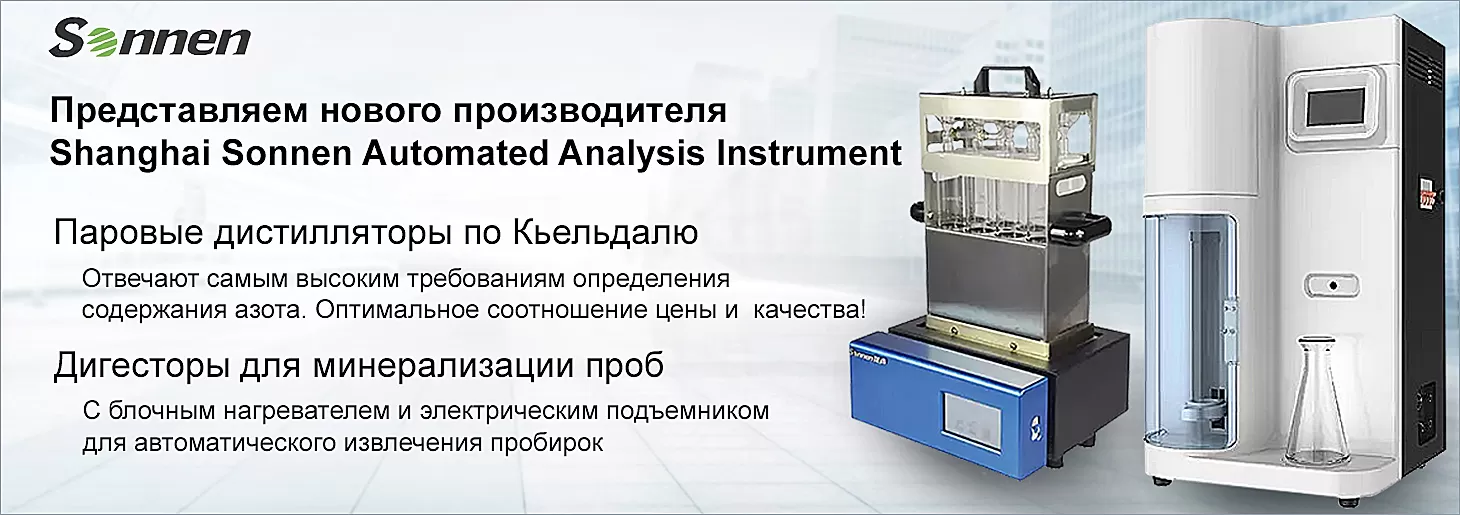 Sonnen

Представляем нового производителя
Shanghai Sonnen Automated Analysis Instrument

Паровые дистилляторы по Кьельдалю

Отвечают самым высоким требованиям определения содержания азота. Оптимальное соотношение цены и качества!

Дигесторы для минерализации проб

С блочным нагревателем и электрическим подъемником для автоматического извлечения пробирок

Sonnen